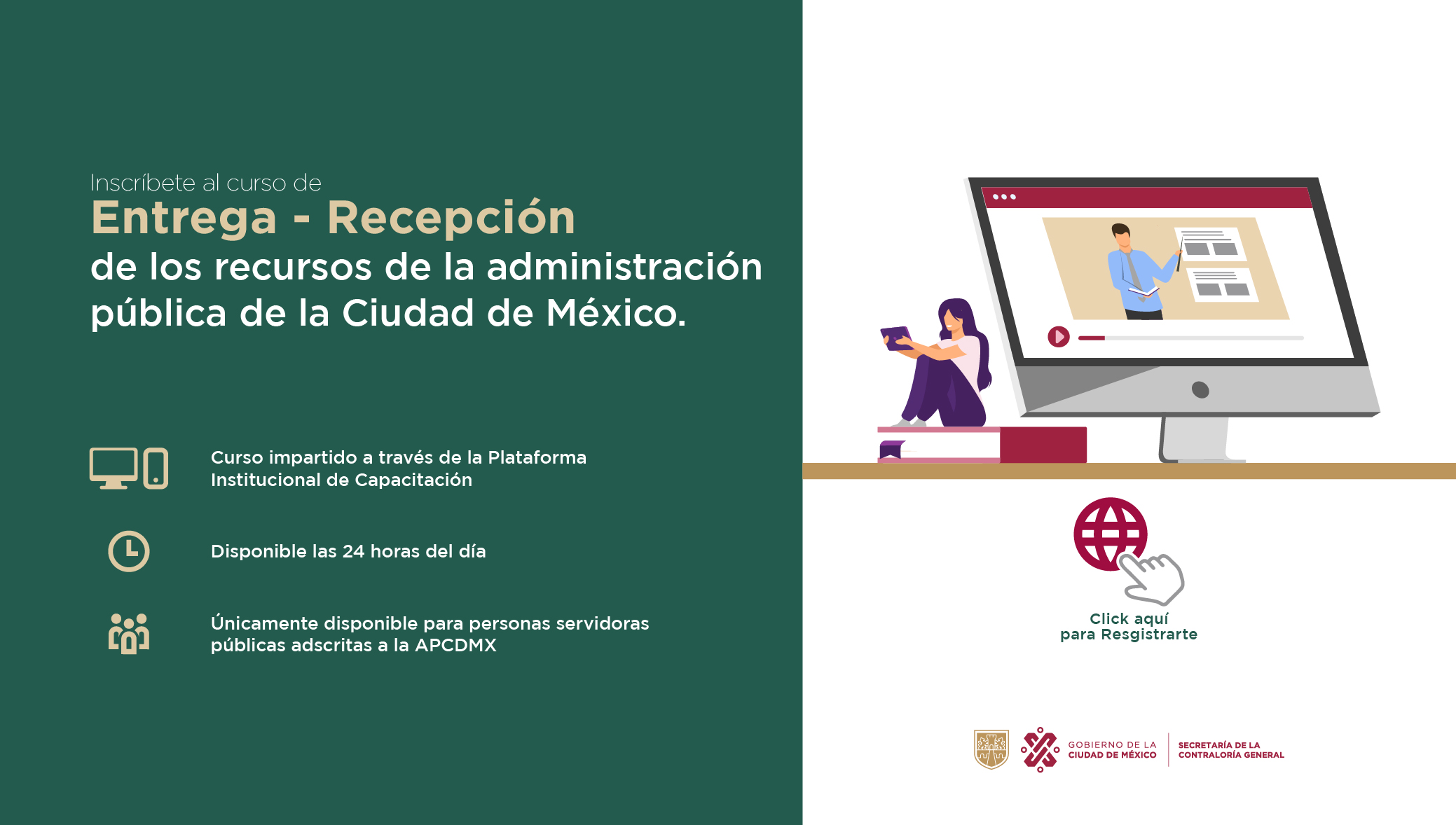 Inscríbete al curso de
Entrega - Recepción
de los recursos de la administración pública de la Ciudad de México.

Curso impartido a través de la Plataforma Institucional de Capacitación

Disponible las 24 horas del día

Únicamente disponible para personas servidoras públicas adscritas a la APCDMX

Click aquí
para Resgistrarte

GOBIERNO DE LA CIUDAD DE MÉXICO

SECRETARÍA DE LA CONTRALORÍA GENERAL